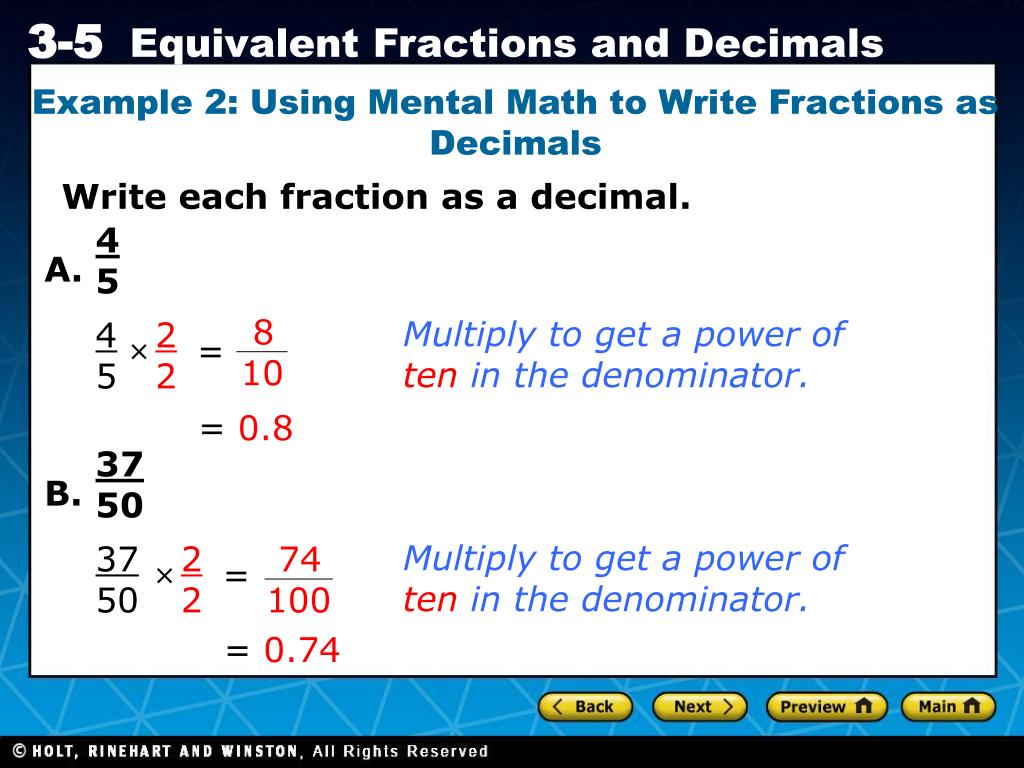 3-5 Equivalent Fractions and Decimals

Example 2: Using Mental Math to Write Fractions as Decimals

Write each fraction as a decimal.

A. $\frac{4}{5}$

$\frac{4}{5} \times \frac{2}{2} = \frac{8}{10}$

Multiply to get a power of ten in the denominator.

$= 0.8$

B. $\frac{37}{50}$

$\frac{37}{50} \times \frac{2}{2} = \frac{74}{100}$

Multiply to get a power of ten in the denominator.

$= 0.74$

Back Next Preview Main

© HOLT, RINEHART AND WINSTON, All Rights Reserved